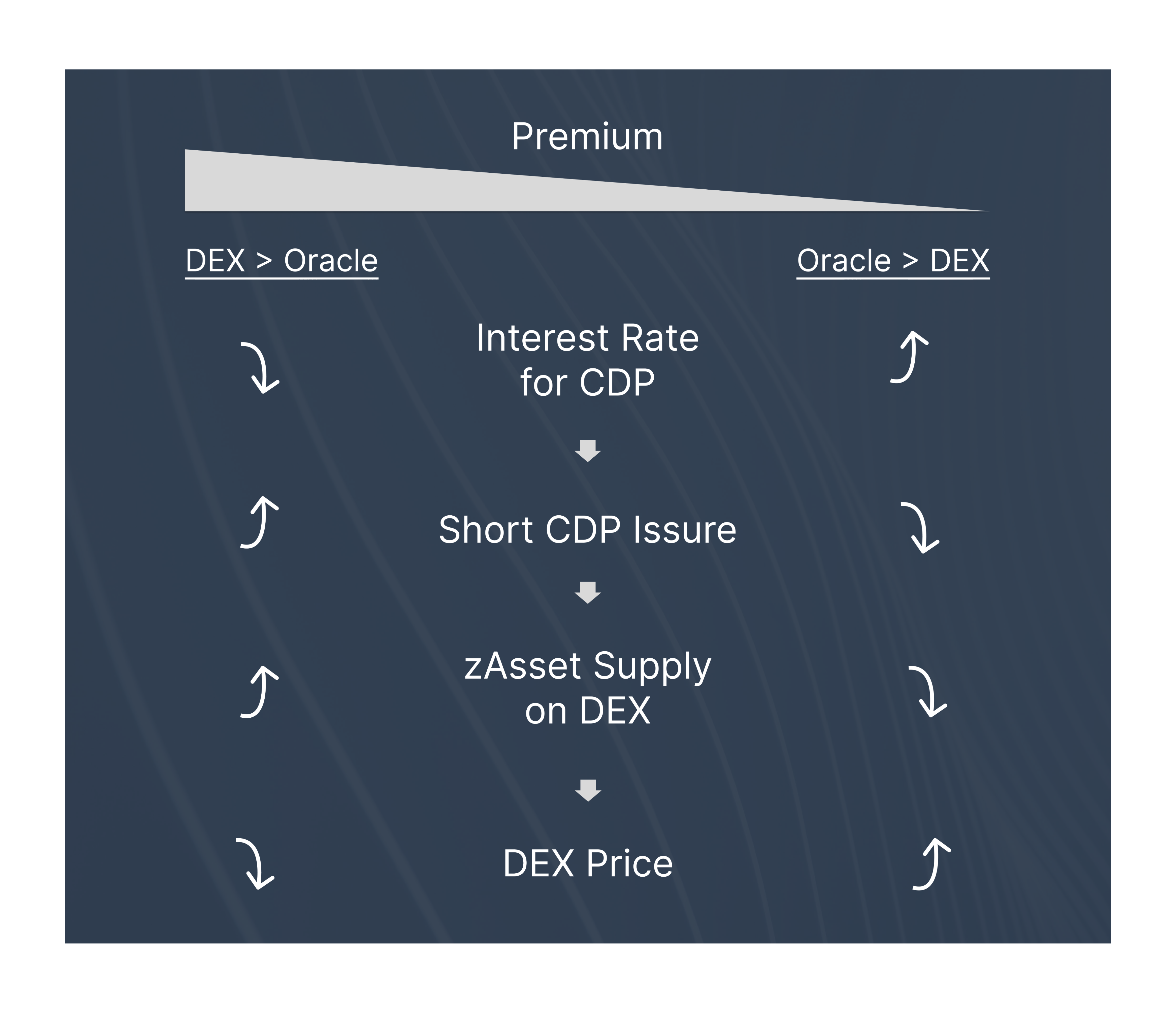 Premium

DEX > Oracle

Oracle > DEX

Interest Rate for CDP

Short CDP Issure

zAsset Supply on DEX

DEX Price